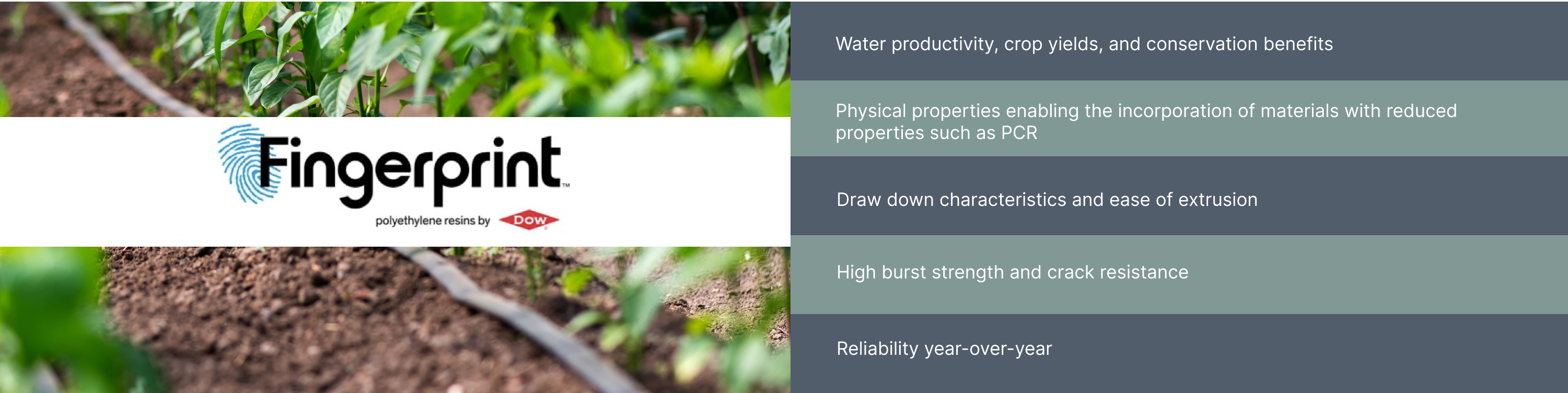 Fingerprint™
polyethylene resins by DOW

Water productivity, crop yields, and conservation benefits

Physical properties enabling the incorporation of materials with reduced properties such as PCR

Draw down characteristics and ease of extrusion

High burst strength and crack resistance

Reliability year-over-year